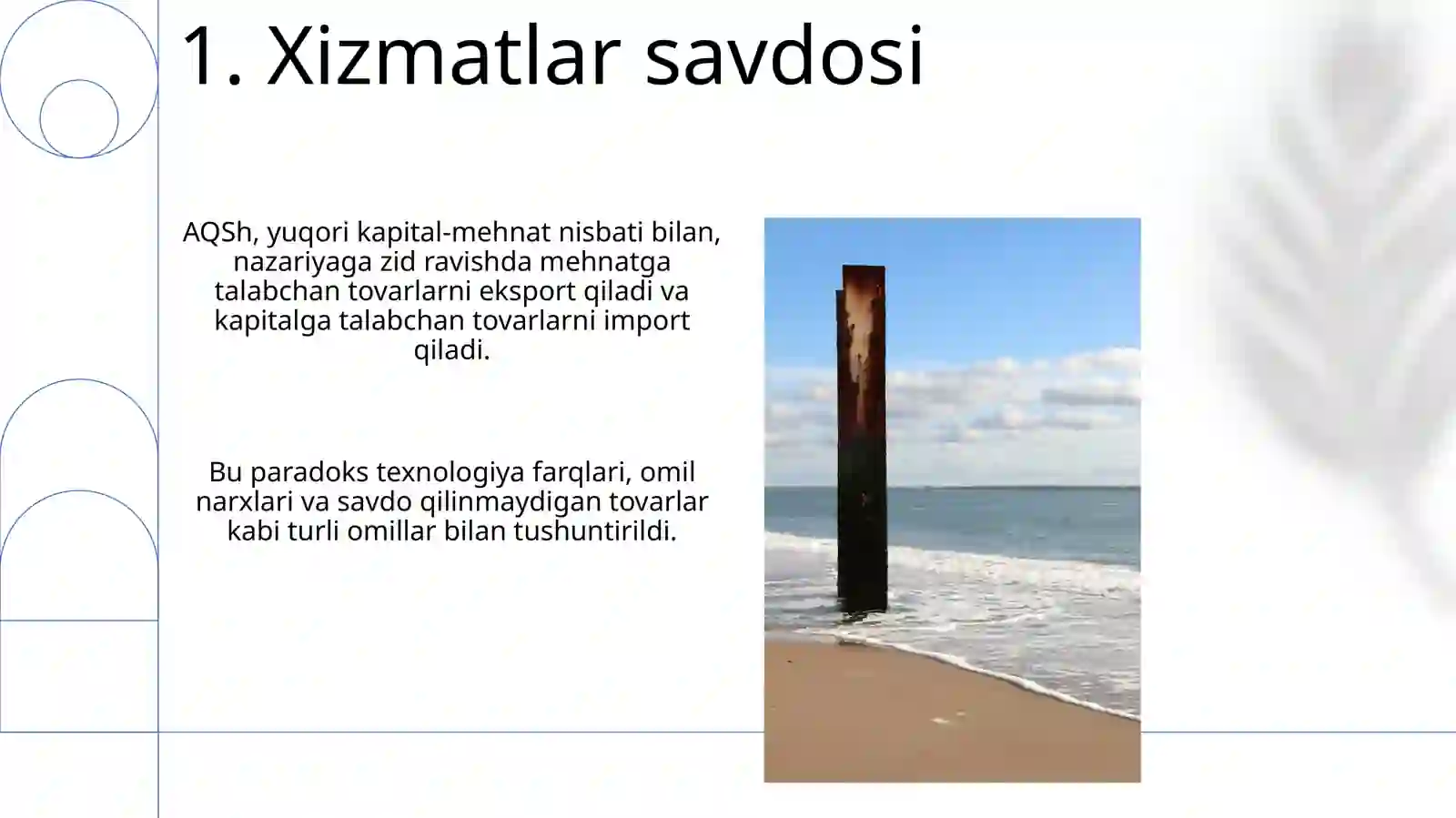 1. Xizmatlar savdosi

AQSh, yuqori kapital-mehnat nisbati bilan, nazariyaga zid ravishda mehnatga talabchan tovarlarni eksport qiladi va kapitalga talabchan tovarlarni import qiladi.

Bu paradoks texnologiya farqlari, omil narxlari va savdo qilinmaydigan tovarlar kabi turli omillar bilan tushuntirildi.